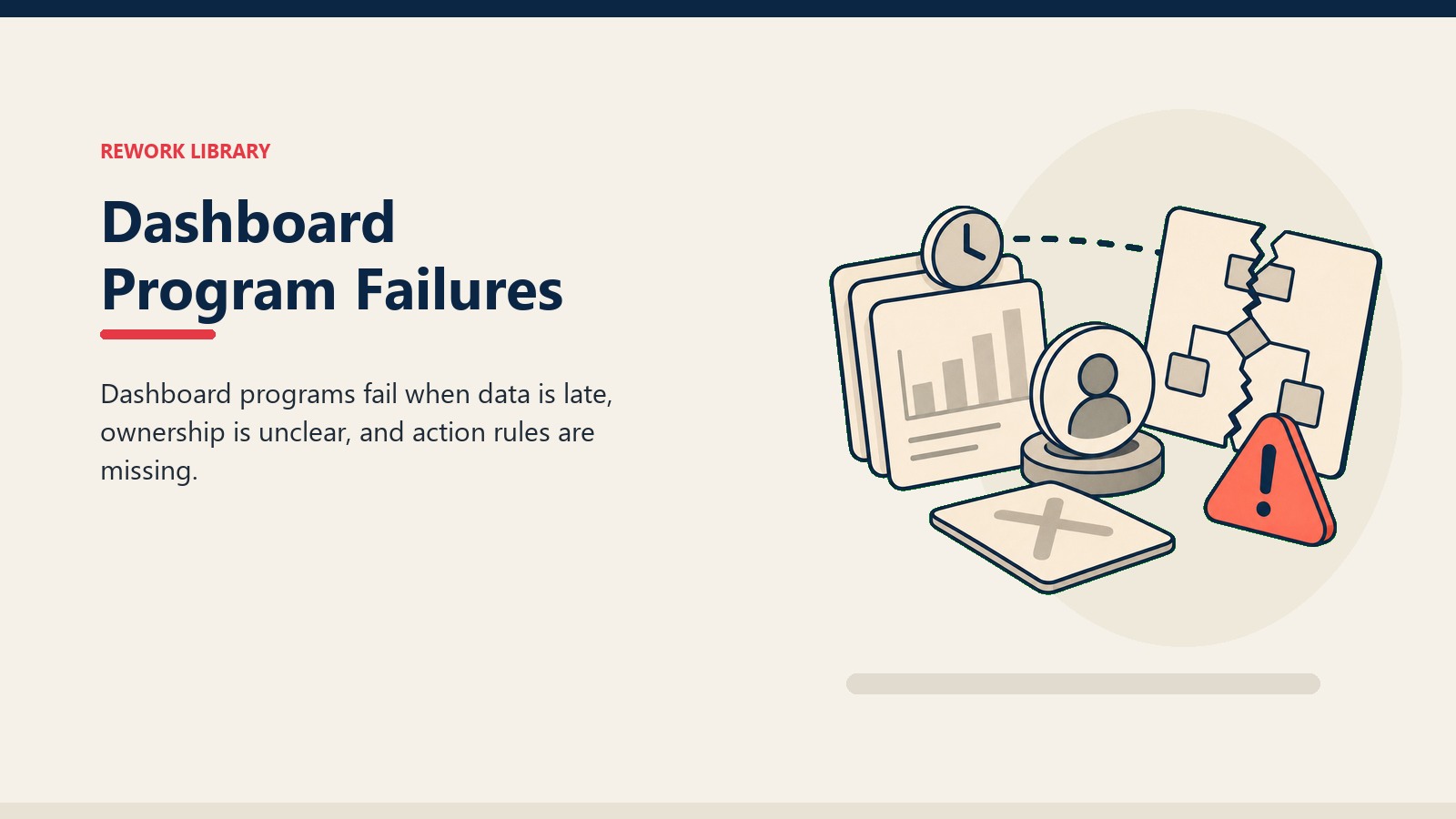 REWORK LIBRARY

Dashboard Program Failures

Dashboard programs fail when data is late, ownership is unclear, and action rules are missing.